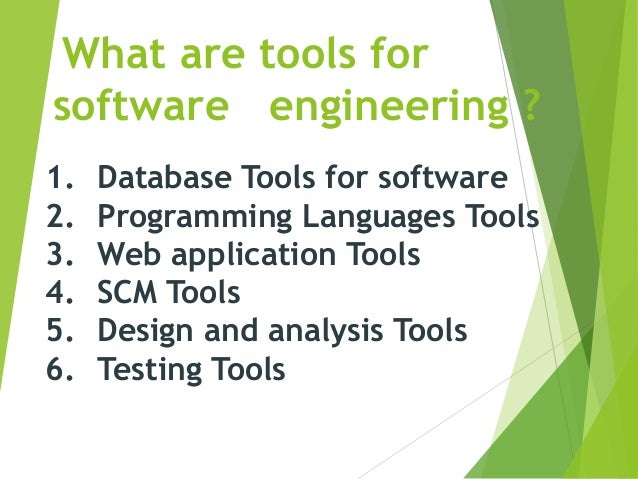 What are tools for software engineering ?

1. Database Tools for software
2. Programming Languages Tools
3. Web application Tools
4. SCM Tools
5. Design and analysis Tools
6. Testing Tools